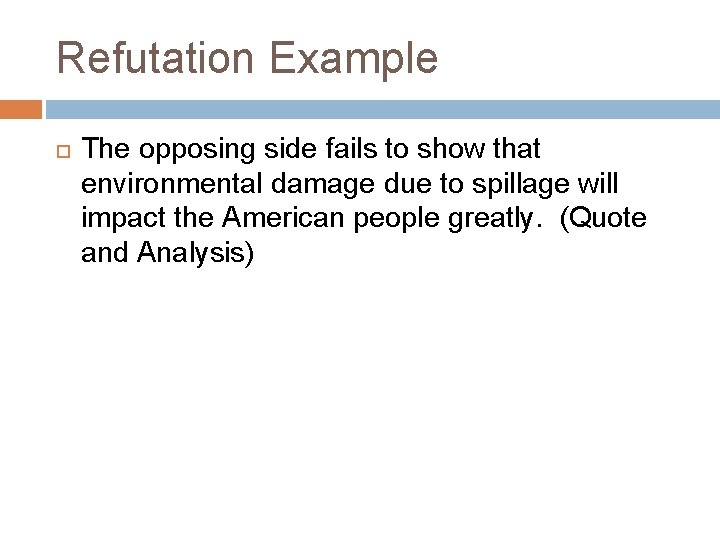 Refutation Example

The opposing side fails to show that environmental damage due to spillage will impact the American people greatly. (Quote and Analysis)